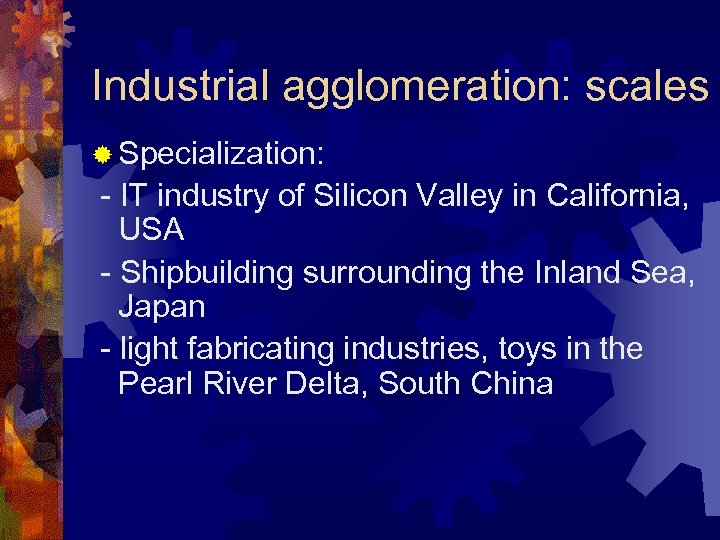 Industrial agglomeration: scales

Specialization:

- IT industry of Silicon Valley in California, USA
- Shipbuilding surrounding the Inland Sea, Japan
- light fabricating industries, toys in the Pearl River Delta, South China